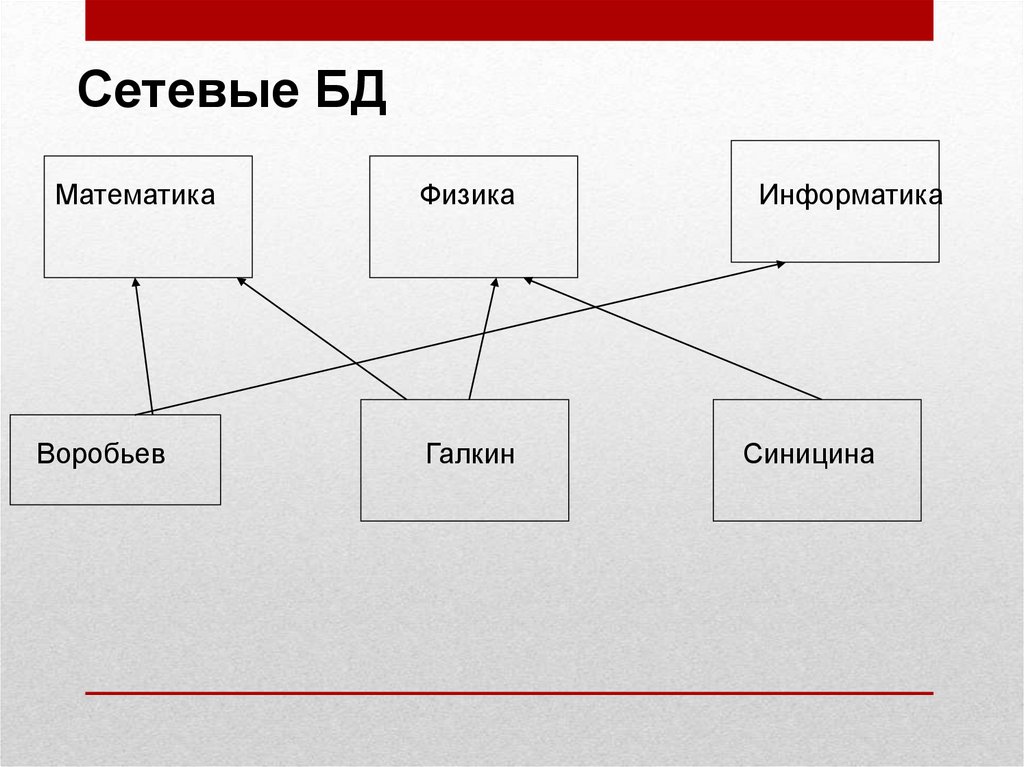 Сетевые БД

Математика

Физика

Информатика

Воробьев

Галкин

Синицина